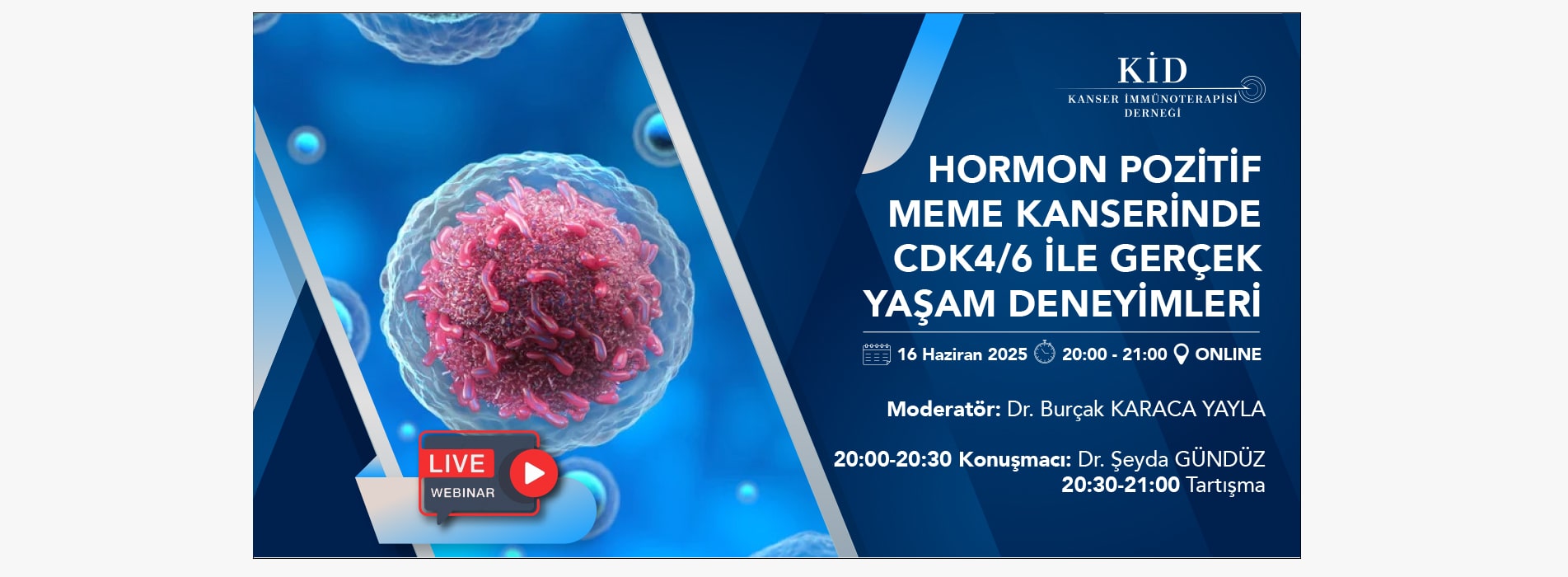 KİD
KANSER İMMÜNOTERAPİSİ DERNEĞİ

HORMON POZİTİF MEME KANSERİNDE CDK4/6 İLE GERÇEK YAŞAM DENEYİMLERİ

16 Haziran 2025 20:00 - 21:00 ONLINE

Moderatör: Dr. Burçak KARACA YAYLA

20:00-20:30 Konuşmacı: Dr. Şeyda GÜNDÜZ
20:30-21:00 Tartışma

LIVE
WEBINAR